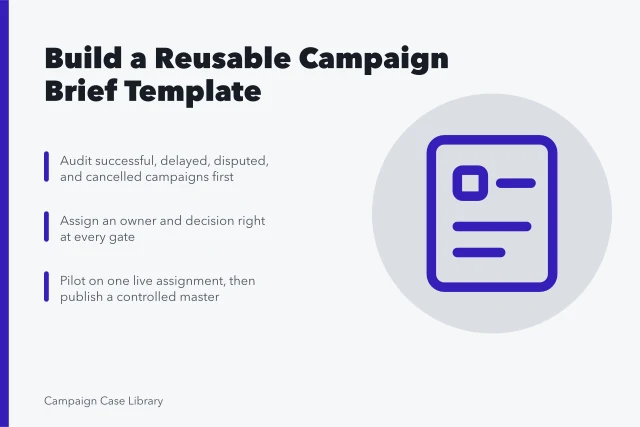 Build a Reusable Campaign Brief Template

Audit successful, delayed, disputed, and cancelled campaigns first

Assign an owner and decision right at every gate

Pilot on one live assignment, then publish a controlled master

Campaign Case Library